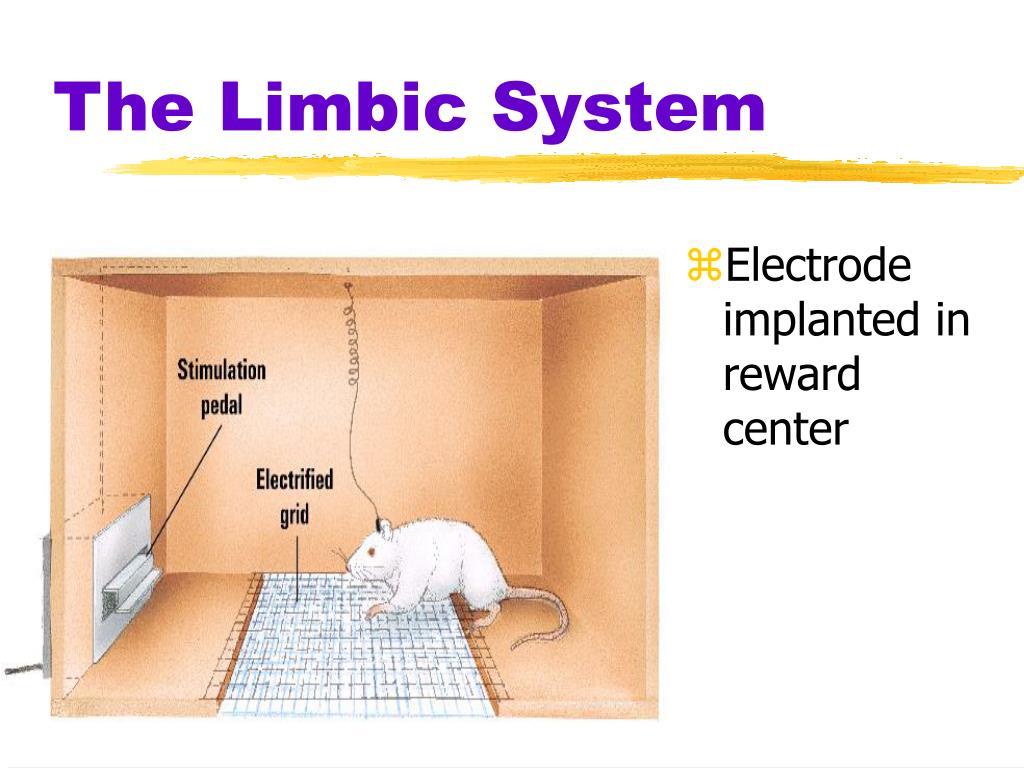 The Limbic System

Stimulation pedal

Electrified grid

⌘Electrode implanted in reward center